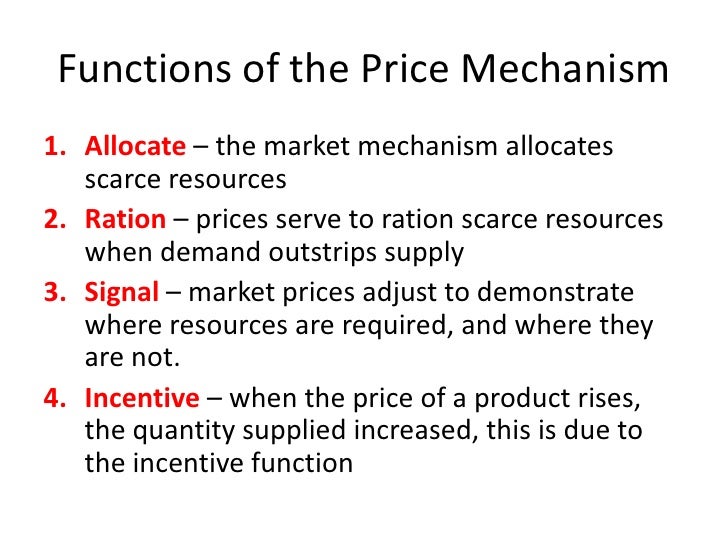 Functions of the Price Mechanism

1. Allocate – the market mechanism allocates scarce resources
2. Ration – prices serve to ration scarce resources when demand outstrips supply
3. Signal – market prices adjust to demonstrate where resources are required, and where they are not.
4. Incentive – when the price of a product rises, the quantity supplied increased, this is due to the incentive function